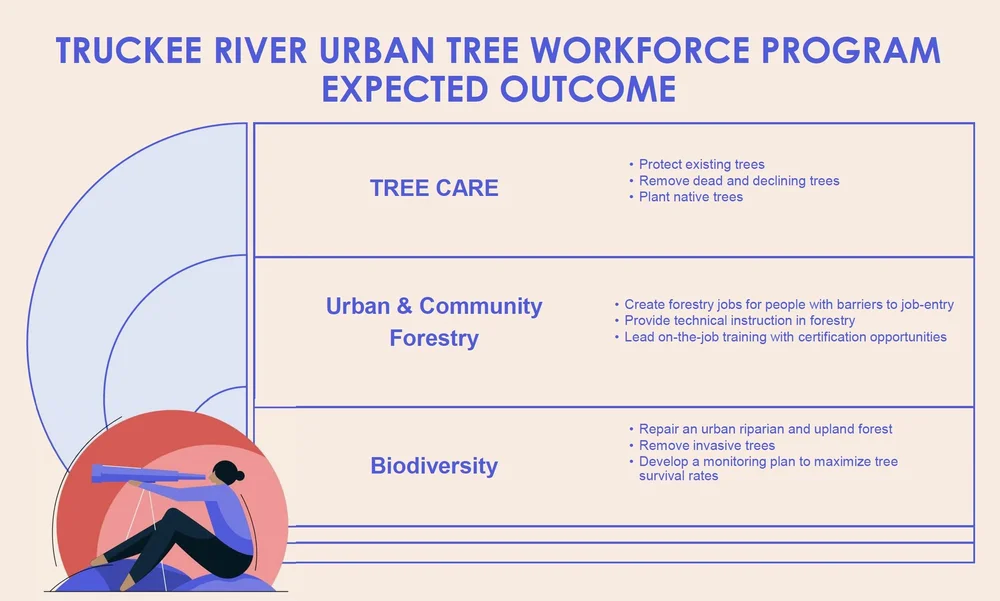 TRUCKEE RIVER URBAN TREE WORKFORCE PROGRAM EXPECTED OUTCOME

TREE CARE

• Protect existing trees
• Remove dead and declining trees
• Plant native trees

Urban & Community Forestry

• Create forestry jobs for people with barriers to job-entry
• Provide technical instruction in forestry
• Lead on-the-job training with certification opportunities

Biodiversity

• Repair an urban riparian and upland forest
• Remove invasive trees
• Develop a monitoring plan to maximize tree survival rates